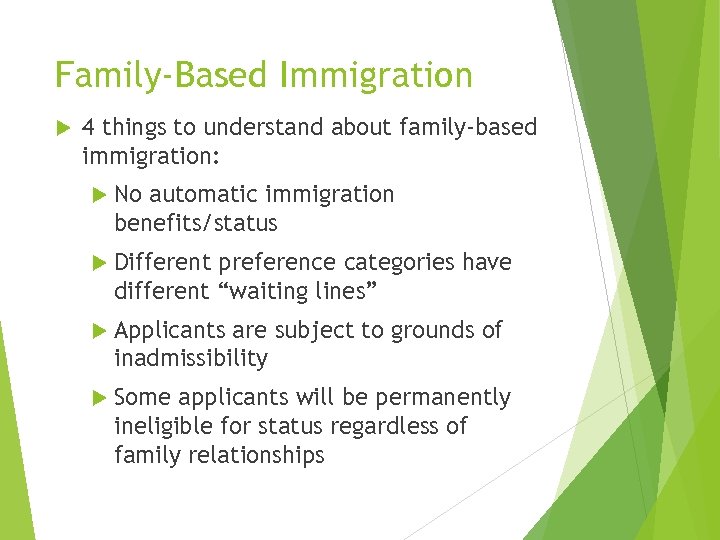 Family-Based Immigration

4 things to understand about family-based immigration:

No automatic immigration benefits/status

Different preference categories have different “waiting lines”

Applicants are subject to grounds of inadmissibility

Some applicants will be permanently ineligible for status regardless of family relationships